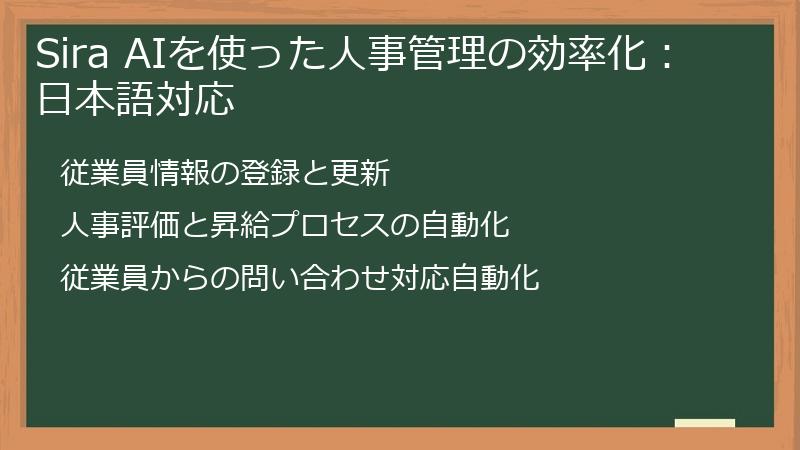 Sira AIを使った人事管理の効率化：日本語対応

従業員情報の登録と更新

人事評価と昇給プロセスの自動化

従業員からの問い合わせ対応自動化